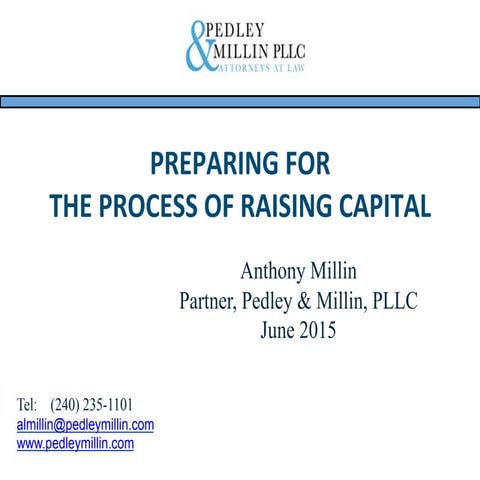 PEDLEY
& MILLIN PLLC
ATTORNEYS AT LAW

PREPARING FOR
THE PROCESS OF RAISING CAPITAL

Anthony Millin
Partner, Pedley & Millin, PLLC
June 2015

Tel: (240) 235-1101
almillin@pedleymillin.com
www.pedleymillin.com